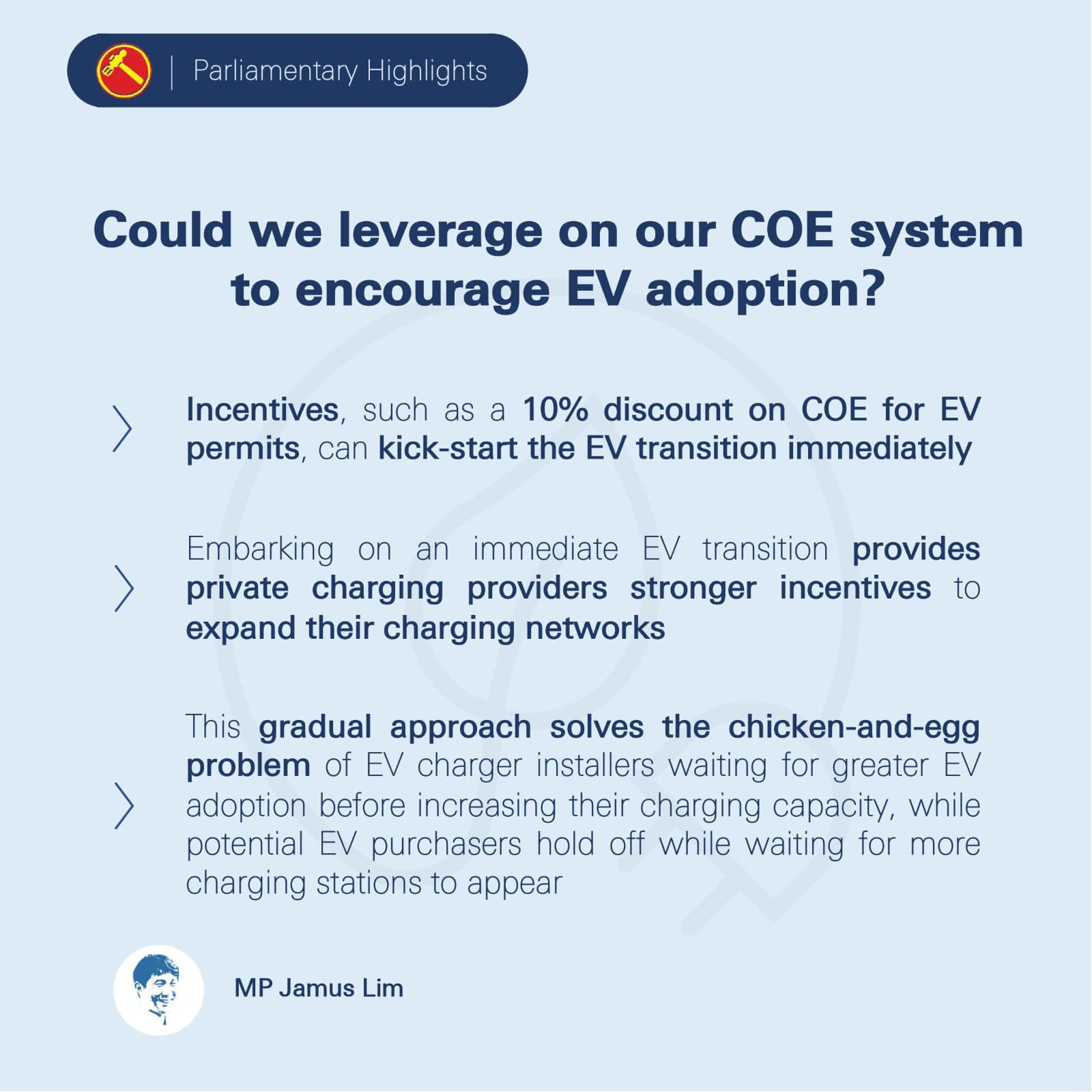 Parliamentary Highlights

Could we leverage on our COE system to encourage EV adoption?

Incentives, such as a 10% discount on COE for EV permits, can kick-start the EV transition immediately

Embarking on an immediate EV transition provides private charging providers stronger incentives to expand their charging networks

This gradual approach solves the chicken-and-egg problem of EV charger installers waiting for greater EV adoption before increasing their charging capacity, while potential EV purchasers hold off while waiting for more charging stations to appear

MP Jamus Lim